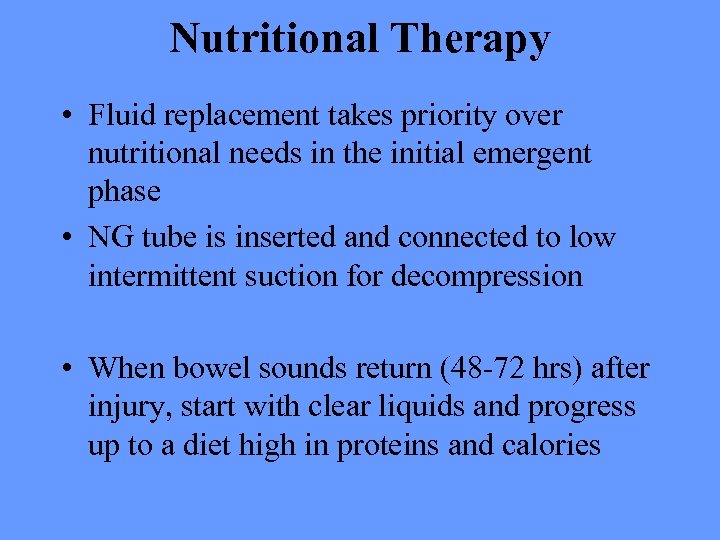 Nutritional Therapy

• Fluid replacement takes priority over nutritional needs in the initial emergent phase
• NG tube is inserted and connected to low intermittent suction for decompression

• When bowel sounds return (48-72 hrs) after injury, start with clear liquids and progress up to a diet high in proteins and calories